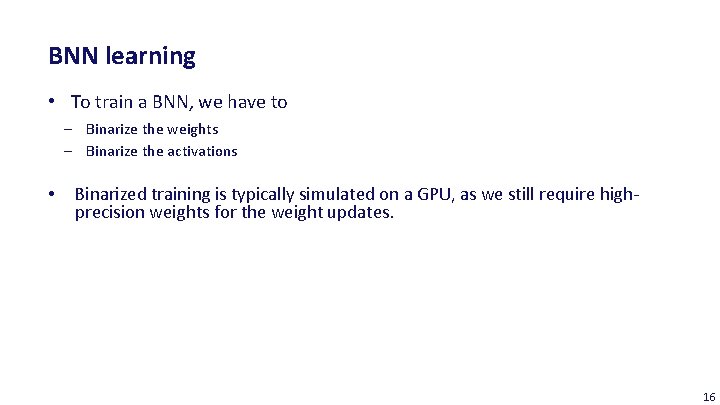 BNN learning

• To train a BNN, we have to
– Binarize the weights
– Binarize the activations

• Binarized training is typically simulated on a GPU, as we still require high-precision weights for the weight updates.

16